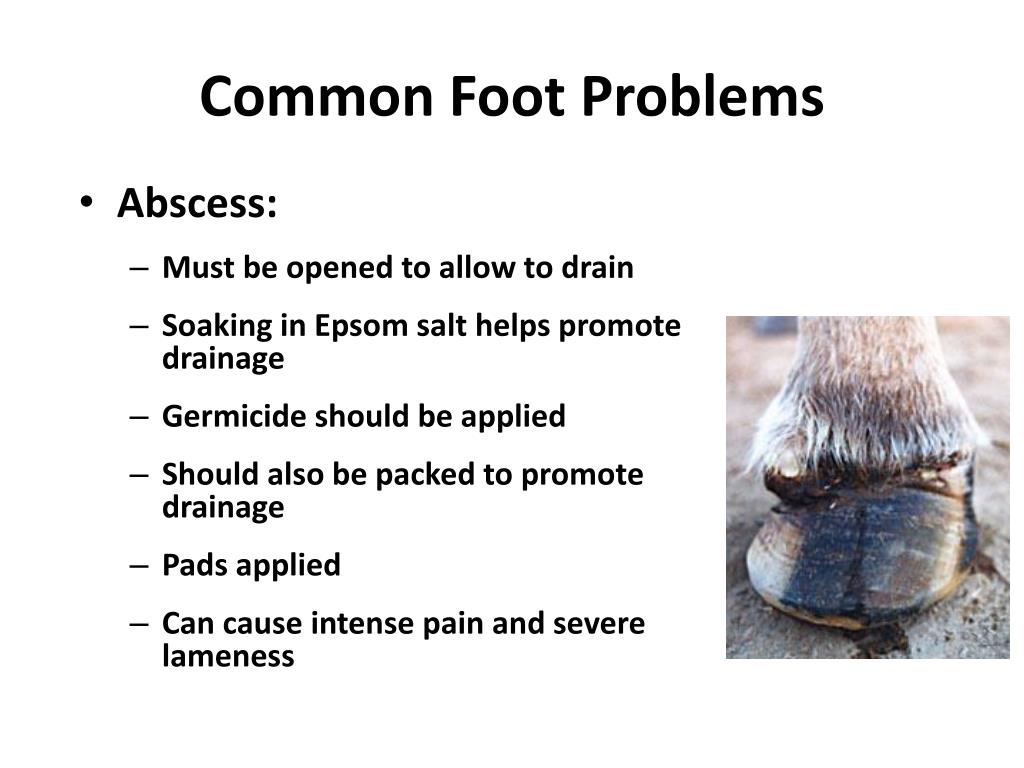 Common Foot Problems

• Abscess:
– Must be opened to allow to drain
– Soaking in Epsom salt helps promote drainage
– Germicide should be applied
– Should also be packed to promote drainage
– Pads applied
– Can cause intense pain and severe lameness